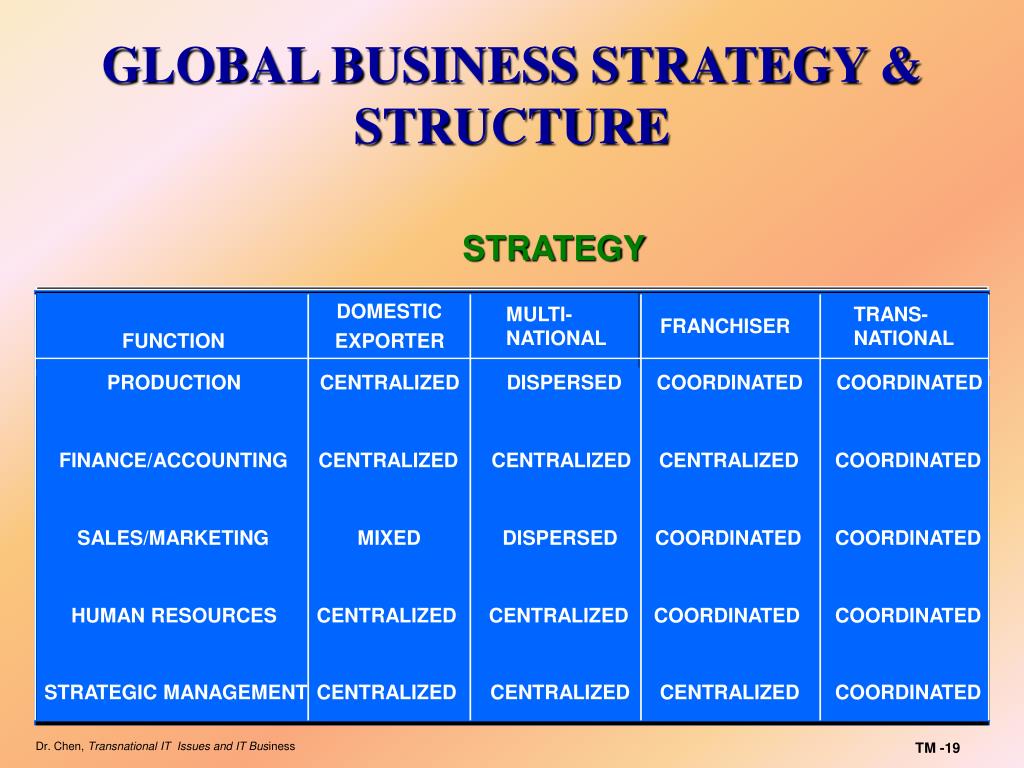 GLOBAL BUSINESS STRATEGY & STRUCTURE

STRATEGY

| FUNCTION | DOMESTIC EXPORTER | MULTI-NATIONAL | FRANCHISER | TRANS-NATIONAL |
|---|---|---|---|---|
| PRODUCTION | CENTRALIZED | DISPERSED | COORDINATED | COORDINATED |
| FINANCE/ACCOUNTING | CENTRALIZED | CENTRALIZED | CENTRALIZED | COORDINATED |
| SALES/MARKETING | MIXED | DISPERSED | COORDINATED | COORDINATED |
| HUMAN RESOURCES | CENTRALIZED | CENTRALIZED | COORDINATED | COORDINATED |
| STRATEGIC MANAGEMENT | CENTRALIZED | CENTRALIZED | CENTRALIZED | COORDINATED |

Dr. Chen, Transnational IT Issues and IT Business

TM -19